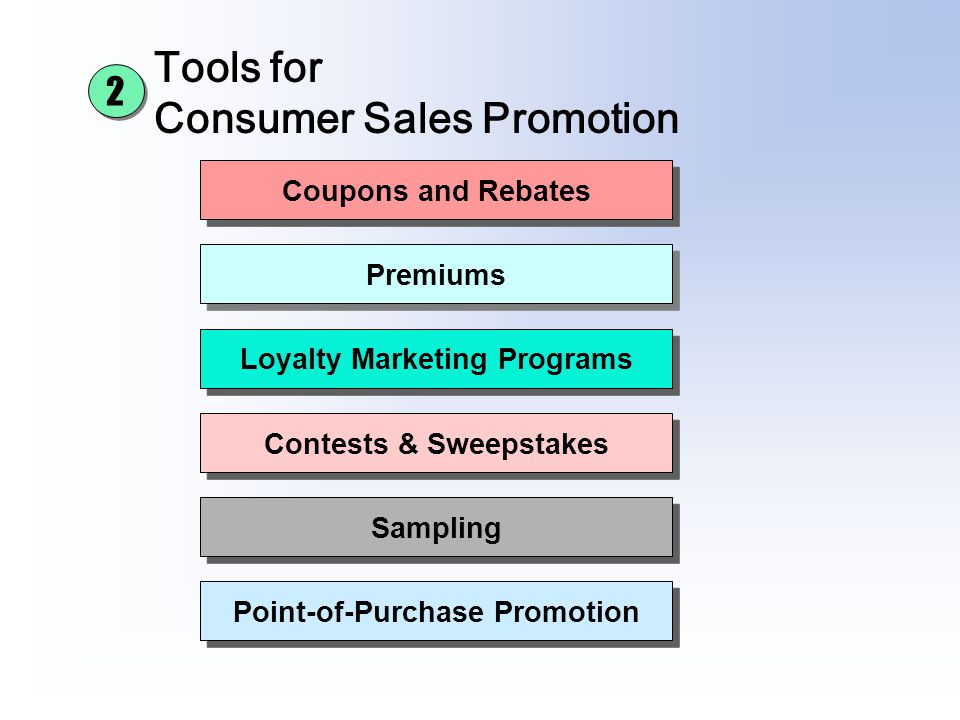 2

Tools for
Consumer Sales Promotion

Coupons and Rebates

Premiums

Loyalty Marketing Programs

Contests & Sweepstakes

Sampling

Point-of-Purchase Promotion